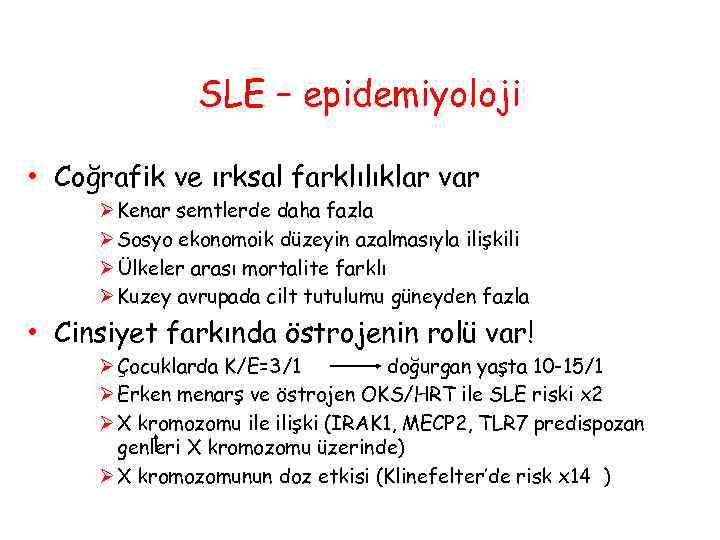 SLE – epidemiyoloji

• Coğrafik ve ırksal farklılıklar var
➢ Kenar semtlerde daha fazla
➢ Sosyo ekonomoik düzeyin azalmasıyla ilişkili
➢ Ülkeler arası mortalite farklı
➢ Kuzey avrupada cilt tutulumu güneyden fazla

• Cinsiyet farkında östrojenin rolü var!
➢ Çocuklarda K/E=3/1 ⟶ doğurgan yaşta 10-15/1
➢ Erken menarş ve östrojen OKS/HRT ile SLE riski x2
➢ X kromozomu ile ilişki (IRAK1, MECP2, TLR7 predispozan genleri X kromozomu üzerinde)
➢ X kromozomunun doz etkisi (Klinefelter'de risk x14 )